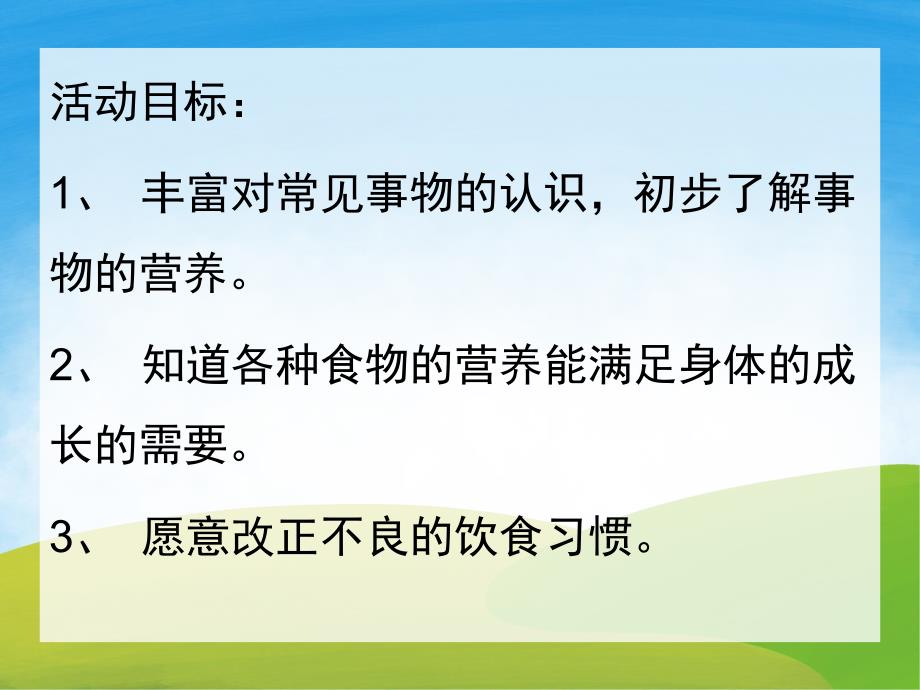 活动目标：

1、 丰富对常见事物的认识，初步了解事物的营养。

2、 知道各种食物的营养能满足身体的成长的需要。

3、 愿意改正不良的饮食习惯。